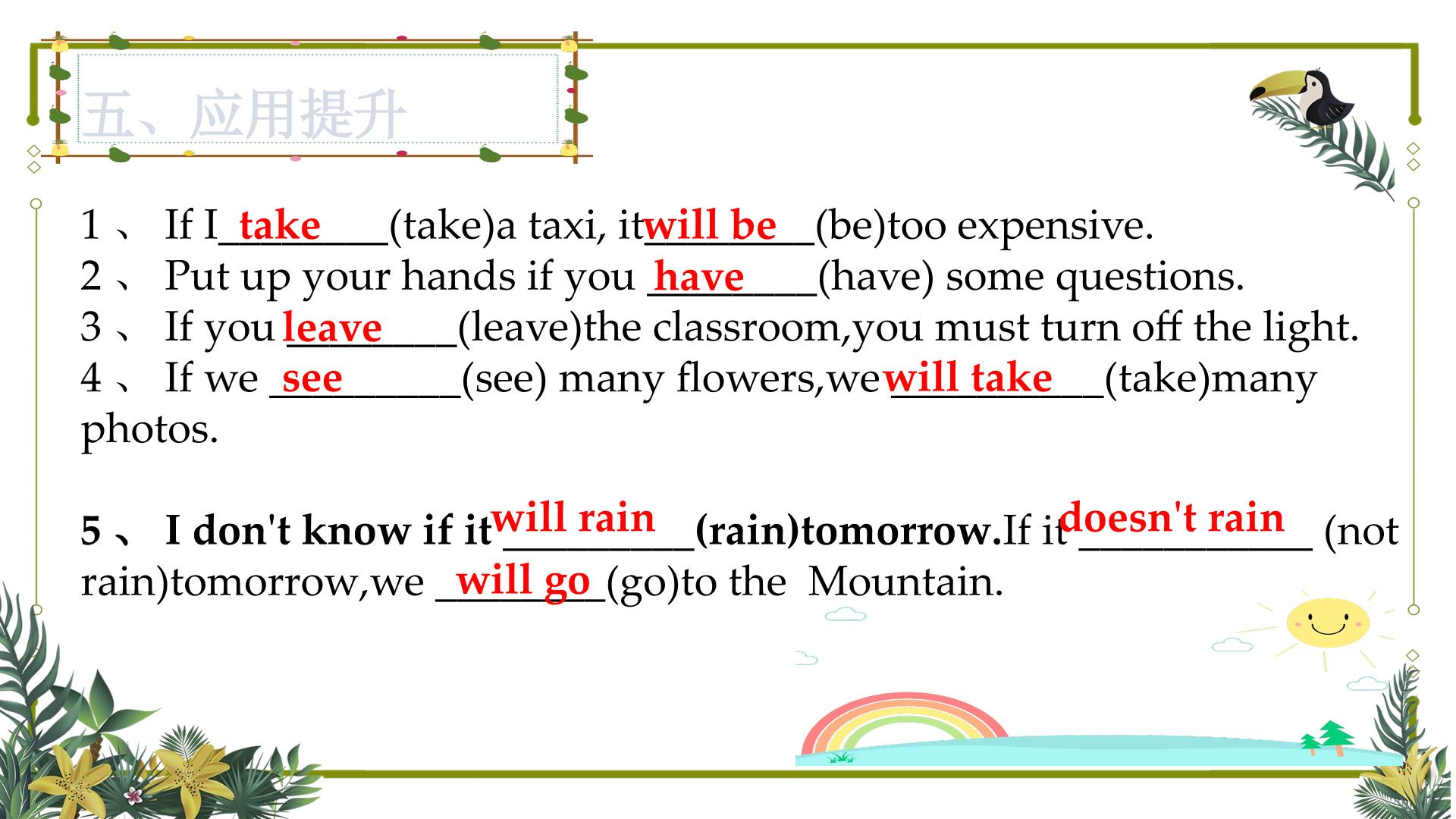 五、应用提升

1、 If I take (take)a taxi, it will be (be)too expensive.
2、 Put up your hands if you have (have) some questions.
3、 If you leave (leave)the classroom,you must turn off the light.
4、 If we see (see) many flowers,we will take (take)many photos.

5、 I don't know if it will rain (rain)tomorrow.If it doesn't rain (not rain)tomorrow,we will go (go)to the Mountain.